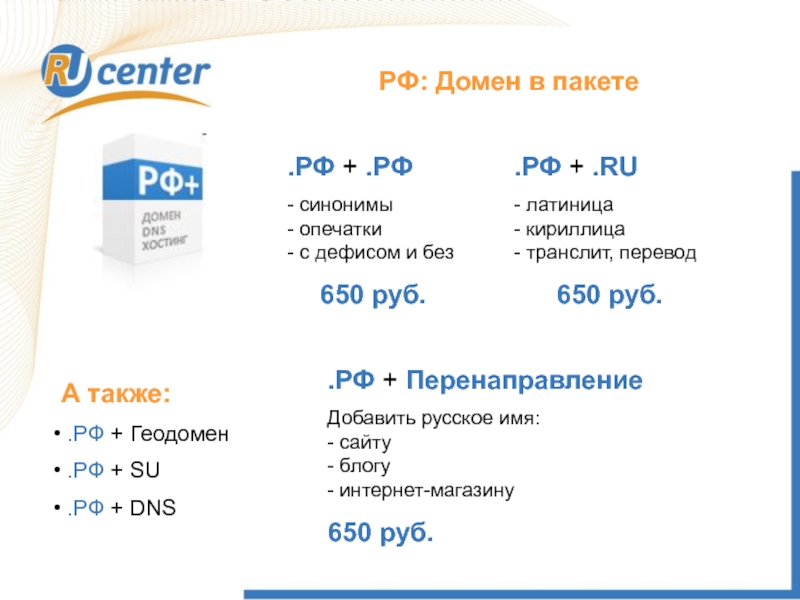 RU center

РФ: Домен в пакете

РФ+
ДОМЕН
DNS
ХОСТИНГ

.РФ + .РФ

- синонимы
- опечатки
- с дефисом и без

650 руб.

.РФ + .RU

- латиница
- кириллица
- транслит, перевод

650 руб.

А также:

• .РФ + Геодомен
• .РФ + SU
• .РФ + DNS

.РФ + Перенаправление

Добавить русское имя:
- сайту
- блогу
- интернет-магазину

650 руб.